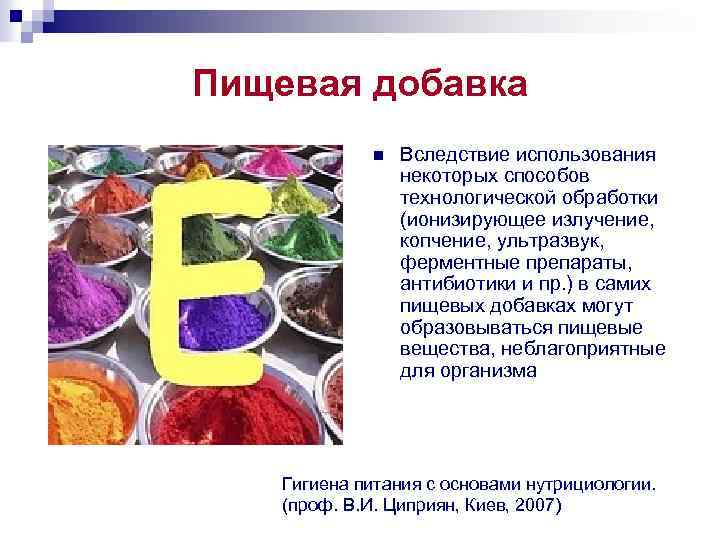 Пищевая добавка

E

Вследствие использования некоторых способов технологической обработки (ионизирующее излучение, копчение, ультразвук, ферментные препараты, антибиотики и пр.) в самих пищевых добавках могут образовываться пищевые вещества, неблагоприятные для организма

Гигиена питания с основами нутрициологии. (проф. В.И. Циприян, Киев, 2007)